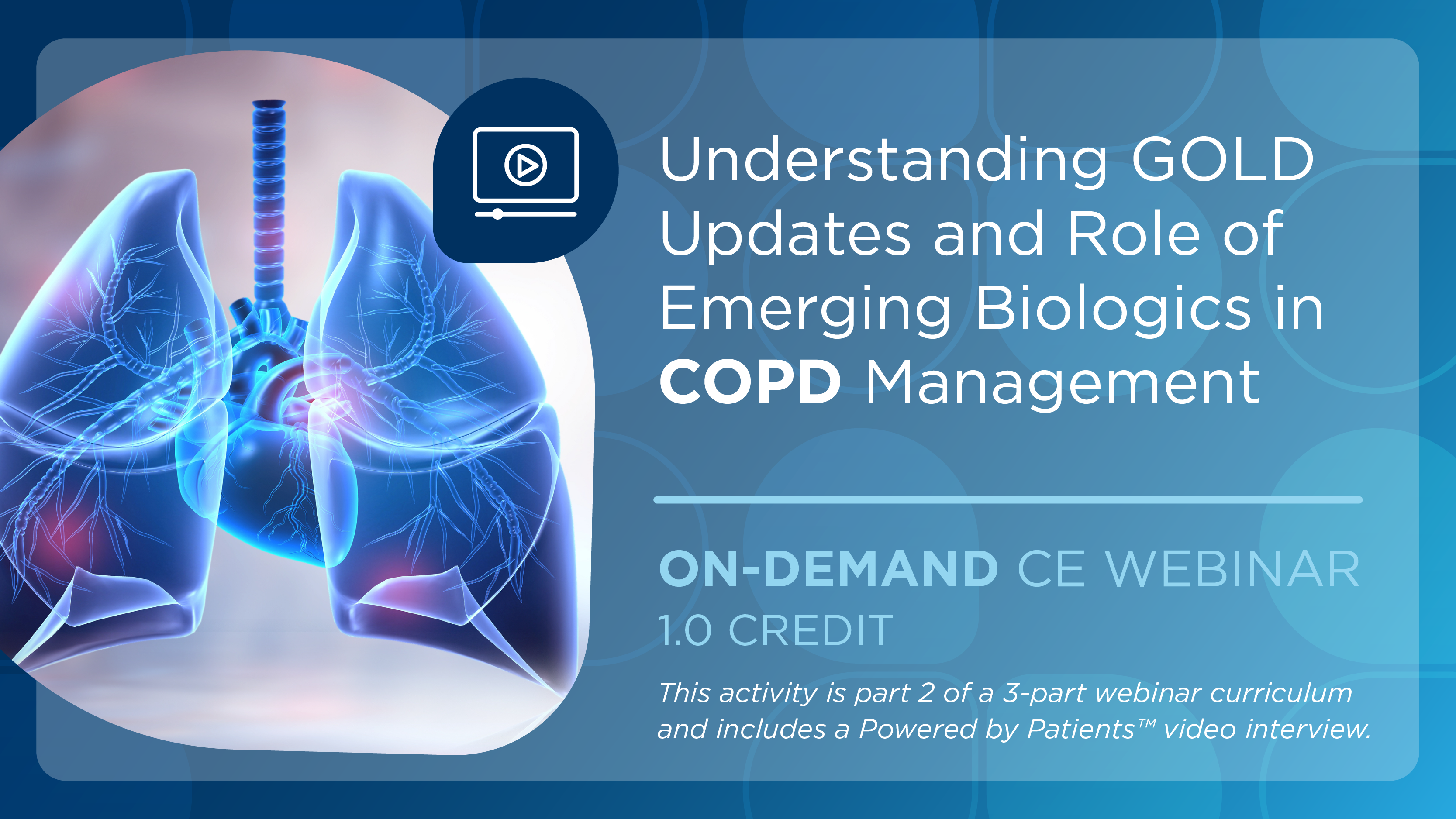 Understanding GOLD Updates and Role of Emerging Biologics in COPD Management

ON-DEMAND CE WEBINAR
1.0 CREDIT

This activity is part 2 of a 3-part webinar curriculum and includes a Powered by Patients™ video interview.